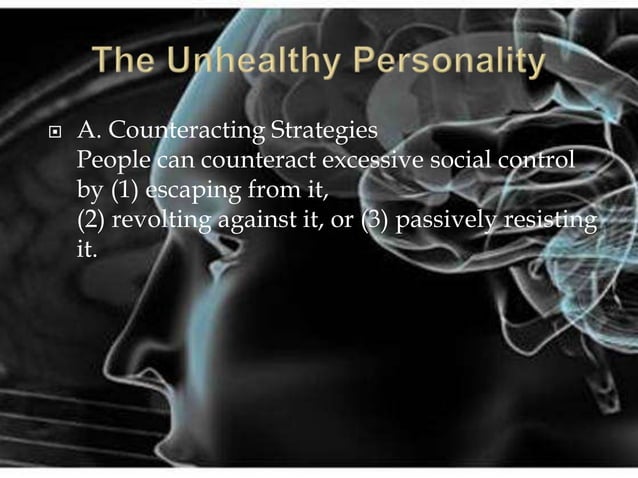 The Unhealthy Personality

A. Counteracting Strategies
People can counteract excessive social control by (1) escaping from it,
(2) revolting against it, or (3) passively resisting it.